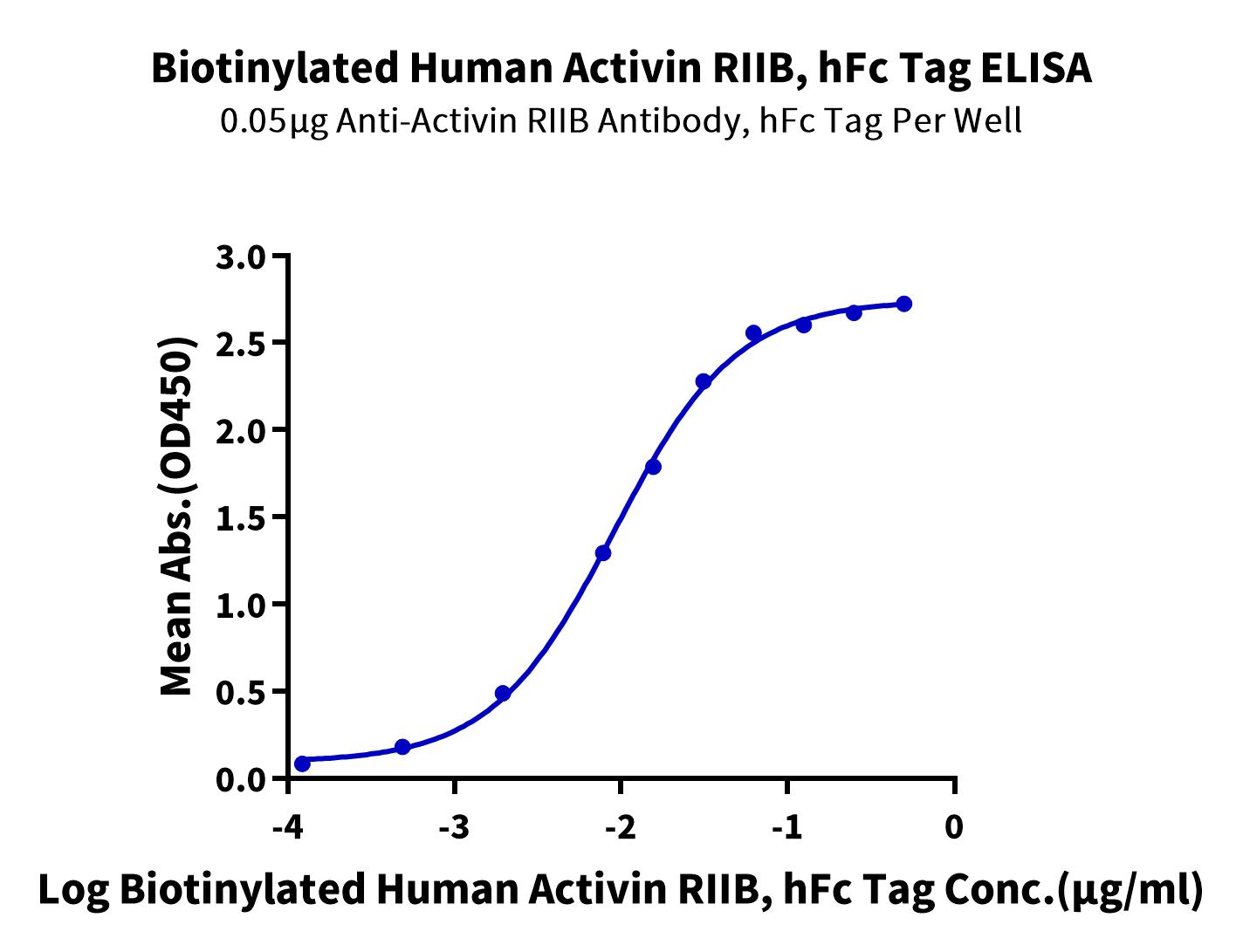 Biotinylated Human Activin RIIB, hFc Tag ELISA
0.05μg Anti-Activin RIIB Antibody, hFc Tag Per Well

Mean Abs.(OD450)

3.0
2.5
2.0
1.5
1.0
0.5
0.0

-4
-3
-2
-1
0

Log Biotinylated Human Activin RIIB, hFc Tag Conc.(μg/ml)